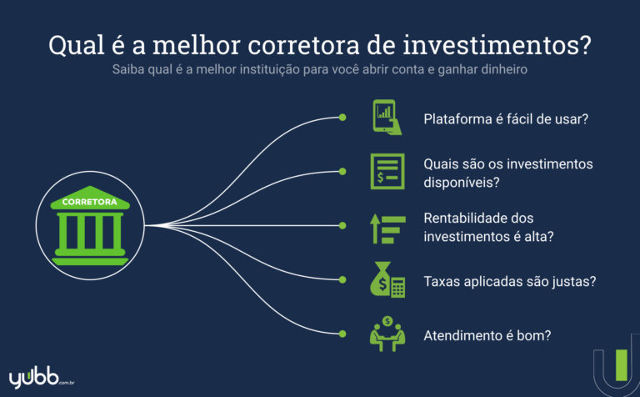 Qual é a melhor corretora de investimentos?
Saiba qual é a melhor instituição para você abrir conta e ganhar dinheiro

CORRETORA

Plataforma é fácil de usar?

Quais são os investimentos disponíveis?

Rentabilidade dos investimentos é alta?

Taxas aplicadas são justas?

Atendimento é bom?

yubb.com.br